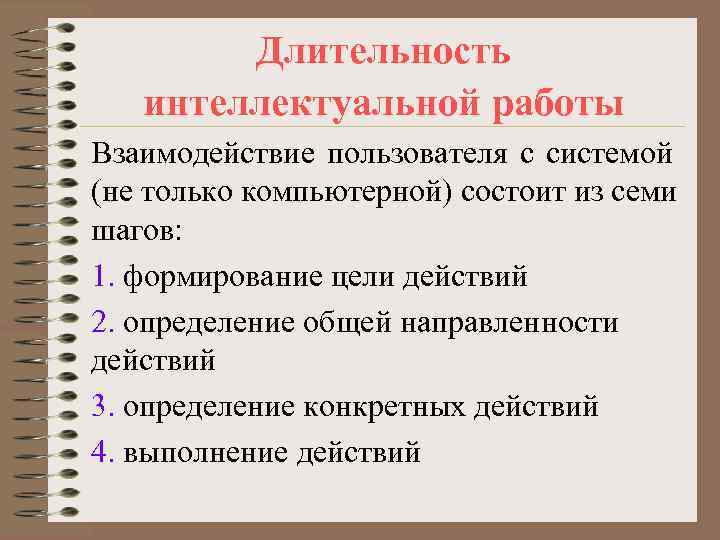 Длительность интеллектуальной работы

Взаимодействие пользователя с системой (не только компьютерной) состоит из семи шагов:

1. формирование цели действий

2. определение общей направленности действий

3. определение конкретных действий

4. выполнение действий